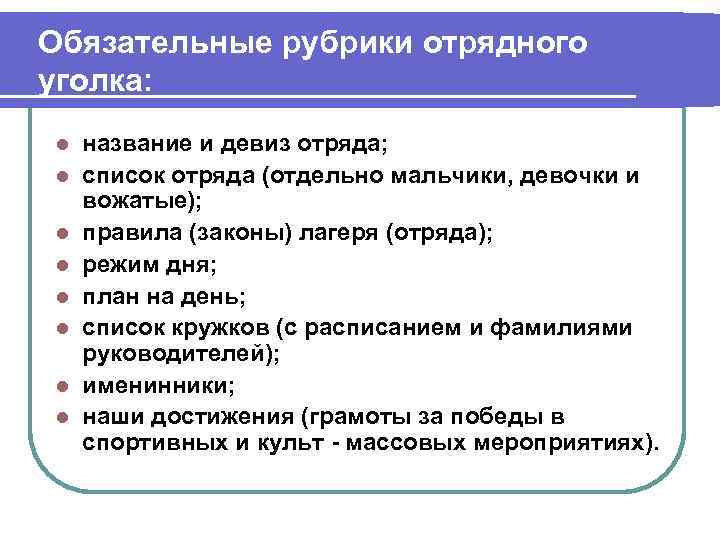 Обязательные рубрики отрядного уголка:

- название и девиз отряда;
- список отряда (отдельно мальчики, девочки и вожатые);
- правила (законы) лагеря (отряда);
- режим дня;
- план на день;
- список кружков (с расписанием и фамилиями руководителей);
- именинники;
- наши достижения (грамоты за победы в спортивных и культ - массовых мероприятиях).